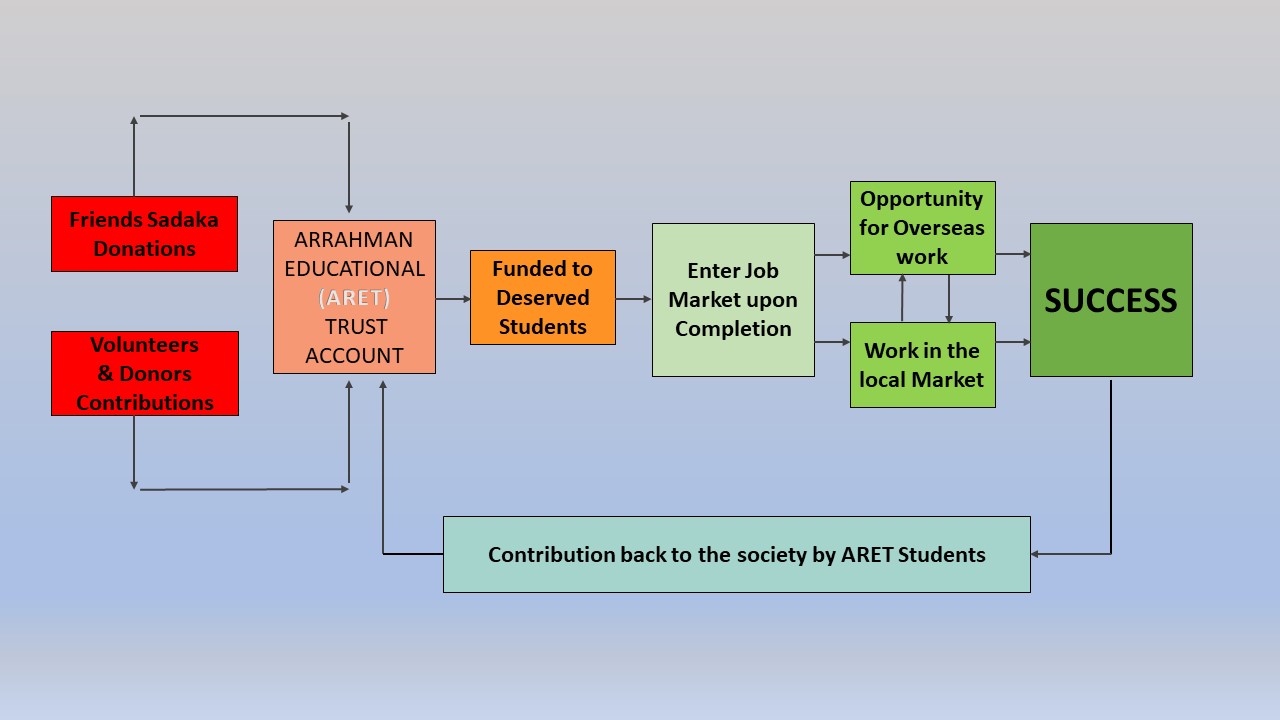 Friends Sadaka Donations

Volunteers & Donors Contributions

ARRAHMAN EDUCATIONAL (ARET) TRUST ACCOUNT

Funded to Deserved Students

Enter Job Market upon Completion

Opportunity for Overseas work

Work in the local Market

SUCCESS

Contribution back to the society by ARET Students